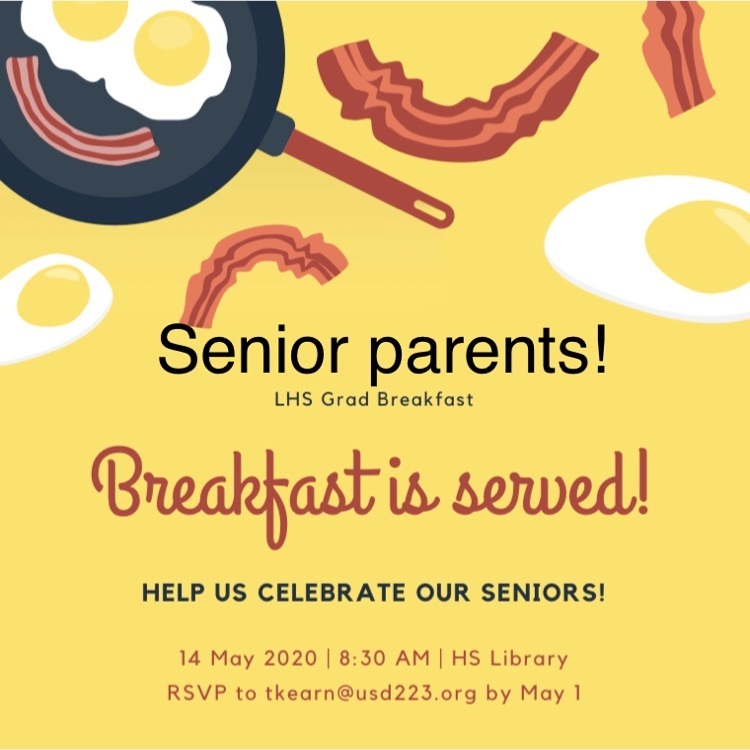 Senior parents!

LHS Grad Breakfast

Breakfast is served!

HELP US CELEBRATE OUR SENIORS!

14 May 2020 | 8:30 AM | HS Library
RSVP to tkearn@usd223.org by May 1